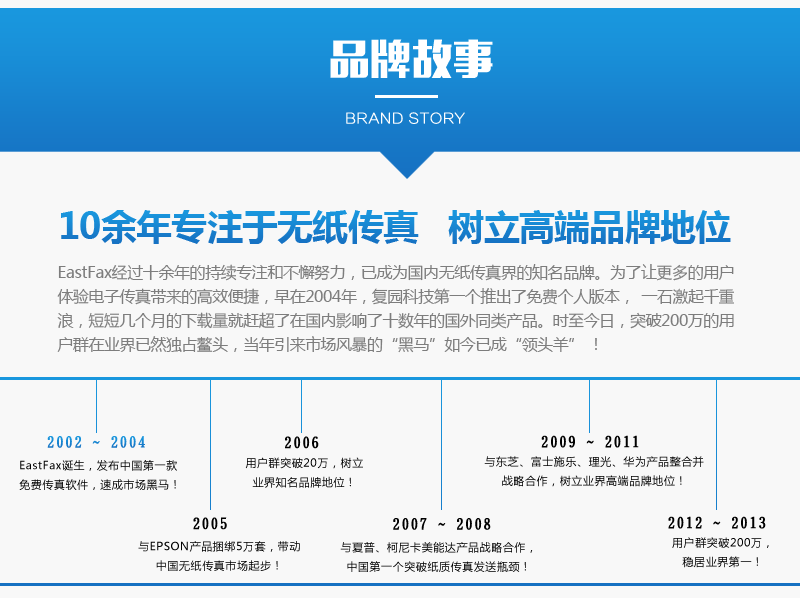 品牌故事

BRAND STORY

10余年专注于无纸传真　树立高端品牌地位

EastFax经过十余年的持续专注和不懈努力，已成为国内无纸传真界的知名品牌。为了让更多的用户体验电子传真带来的高效便捷，早在2004年，复园科技第一个推出了免费个人版本， 一石激起千重浪，短短几个月的下载量就赶超了在国内影响了十数年的国外同类产品。时至今日，突破200万的用户群在业界已然独占鳌头，当年引来市场风暴的“黑马”如今已成“领头羊” ！

2002 ~ 2004
EastFax诞生，发布中国第一款免费传真软件，速成市场黑马！

2005
与EPSON产品捆绑5万套，带动中国无纸传真市场起步！

2006
用户群突破20万，树立业界知名品牌地位！

2007 ~ 2008
与夏普、柯尼卡美能达产品战略合作，中国第一个突破纸质传真发送瓶颈！

2009 ~ 2011
与东芝、富士施乐、理光、华为产品整合并战略合作，树立业界高端品牌地位！

2012 ~ 2013
用户群突破200万，稳居业界第一！